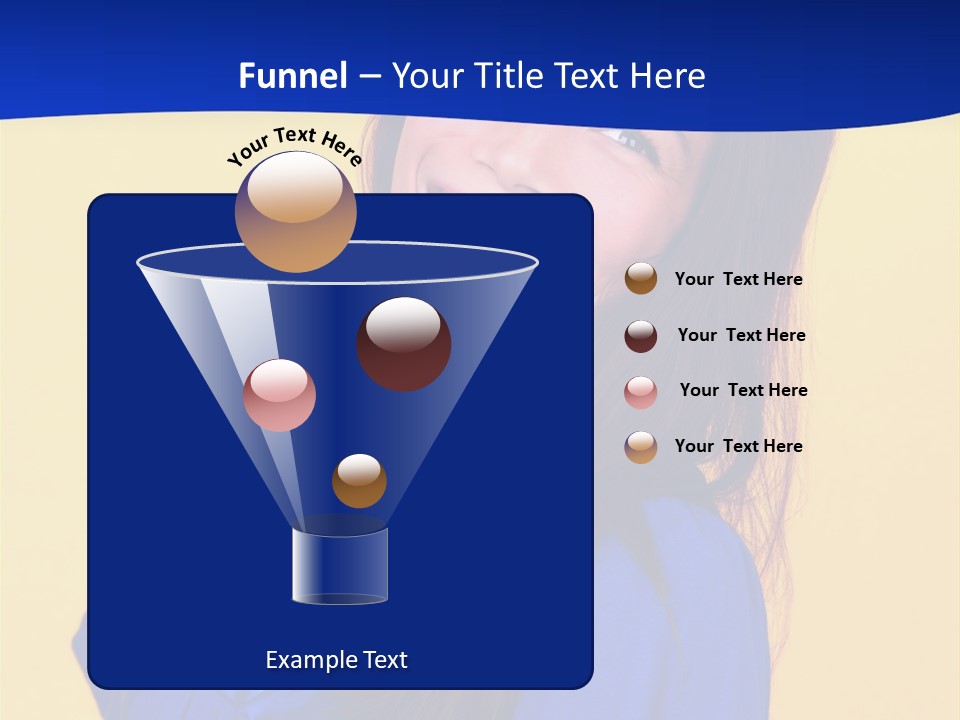 Funnel – Your Title Text Here

Your Text Here

Your Text Here

Your Text Here

Your Text Here

Your Text Here

Example Text